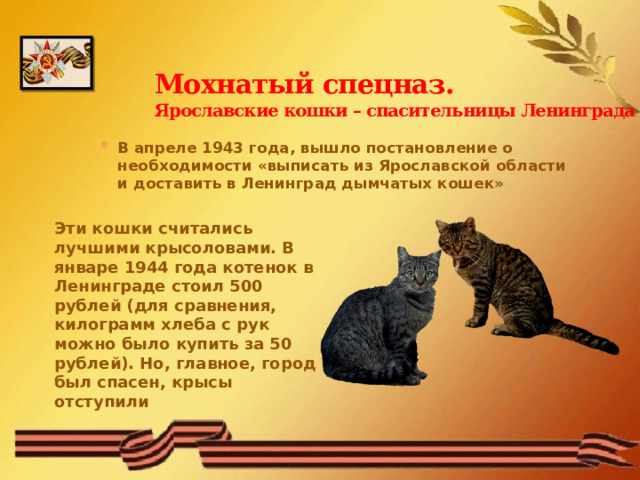 Мохнатый спецназ.
Ярославские кошки – спасительницы Ленинграда

В апреле 1943 года, вышло постановление о необходимости «выписать из Ярославской области и доставить в Ленинград дымчатых кошек»

Эти кошки считались лучшими крысоловами. В январе 1944 года котенок в Ленинграде стоил 500 рублей (для сравнения, килограмм хлеба с рук можно было купить за 50 рублей). Но, главное, город был спасен, крысы отступили